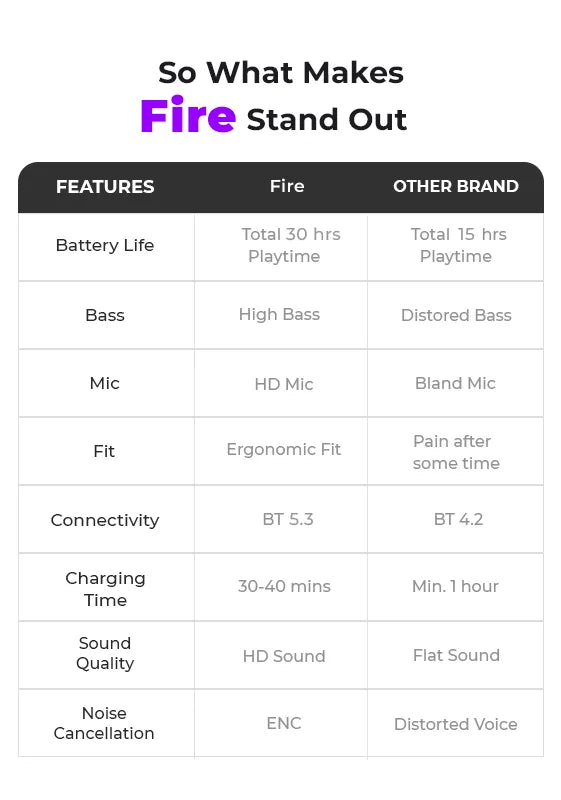 So What Makes
Fire Stand Out

| FEATURES | Fire | OTHER BRAND |
|---|---|---|
| Battery Life | Total 30 hrs Playtime | Total 15 hrs Playtime |
| Bass | High Bass | Distored Bass |
| Mic | HD Mic | Bland Mic |
| Fit | Ergonomic Fit | Pain after some time |
| Connectivity | BT 5.3 | BT 4.2 |
| Charging Time | 30-40 mins | Min. 1 hour |
| Sound Quality | HD Sound | Flat Sound |
| Noise Cancellation | ENC | Distorted Voice |